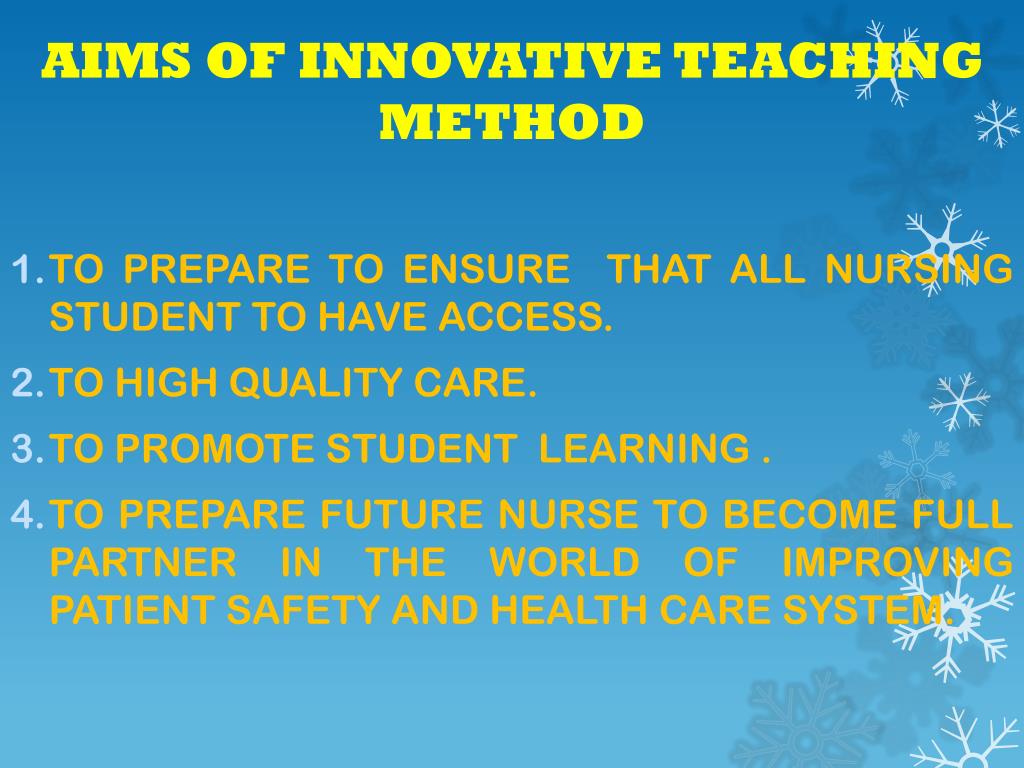 AIMS OF INNOVATIVE TEACHING METHOD

1. TO PREPARE TO ENSURE THAT ALL NURSING STUDENT TO HAVE ACCESS.
2. TO HIGH QUALITY CARE.
3. TO PROMOTE STUDENT LEARNING .
4. TO PREPARE FUTURE NURSE TO BECOME FULL PARTNER IN THE WORLD OF IMPROVING PATIENT SAFETY AND HEALTH CARE SYSTEM.